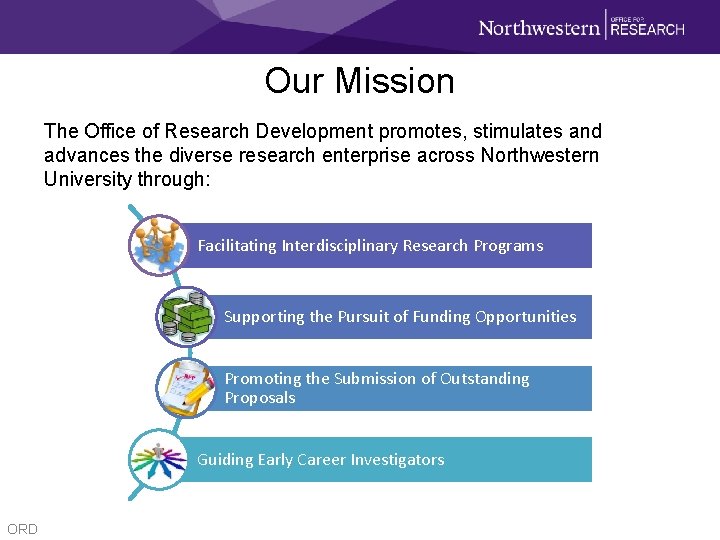 Northwestern | OFFICE FOR RESEARCH

Our Mission

The Office of Research Development promotes, stimulates and advances the diverse research enterprise across Northwestern University through:

Facilitating Interdisciplinary Research Programs

Supporting the Pursuit of Funding Opportunities

Promoting the Submission of Outstanding Proposals

Guiding Early Career Investigators

ORD